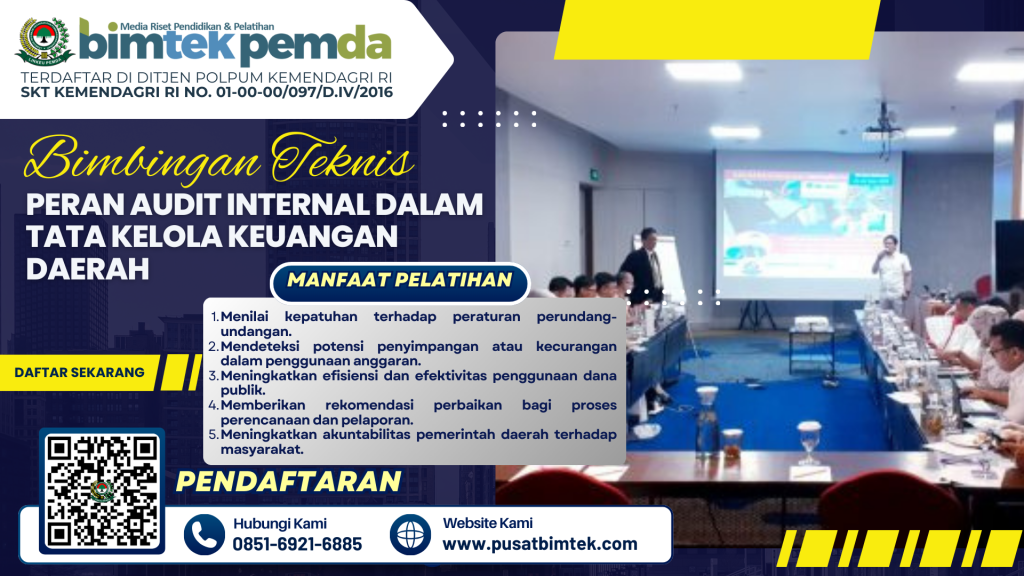 Media Riset Pendidikan & Pelatihan
bimtek pemda
TERDAFTAR DI DITJEN POLPUM KEMENDAGRI RI
SKT KEMENDAGRI RI NO. 01-00-00/097/D.IV/2016

Bimbingan Teknis
PERAN AUDIT INTERNAL DALAM TATA KELOLA KEUANGAN DAERAH

MANFAAT PELATIHAN
1. Menilai kepatuhan terhadap peraturan perundang-undangan.
2. Mendeteksi potensi penyimpangan atau kecurangan dalam penggunaan anggaran.
3. Meningkatkan efisiensi dan efektivitas penggunaan dana publik.
4. Memberikan rekomendasi perbaikan bagi proses perencanaan dan pelaporan.
5. Meningkatkan akuntabilitas pemerintah daerah terhadap masyarakat.

DAFTAR SEKARANG

PENDAFTARAN

Hubungi Kami
0851-6921-6885

Website Kami
www.pusatbimtek.com